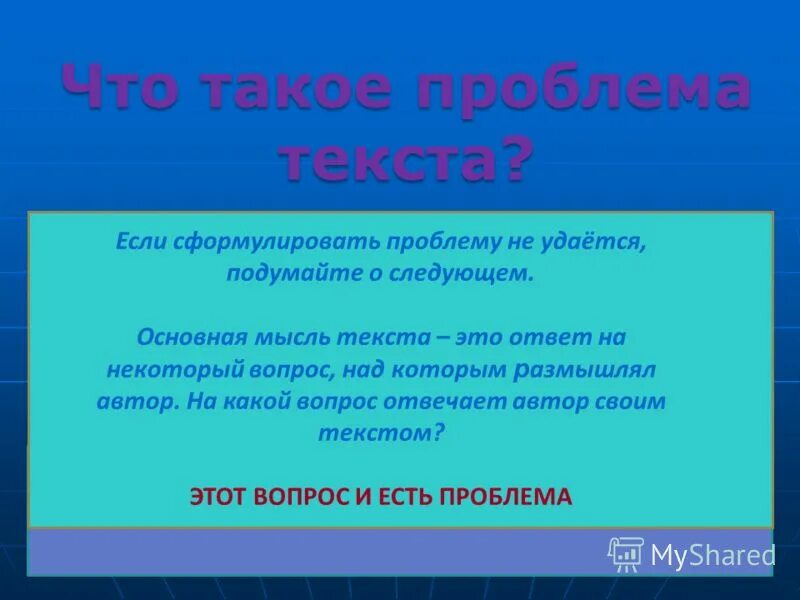 Что такое проблема текста?

Если сформулировать проблему не удаётся, подумайте о следующем.

Основная мысль текста – это ответ на некоторый вопрос, над которым размышлял автор. На какой вопрос отвечает автор своим текстом?

ЭТОТ ВОПРОС И ЕСТЬ ПРОБЛЕМА

MyShared